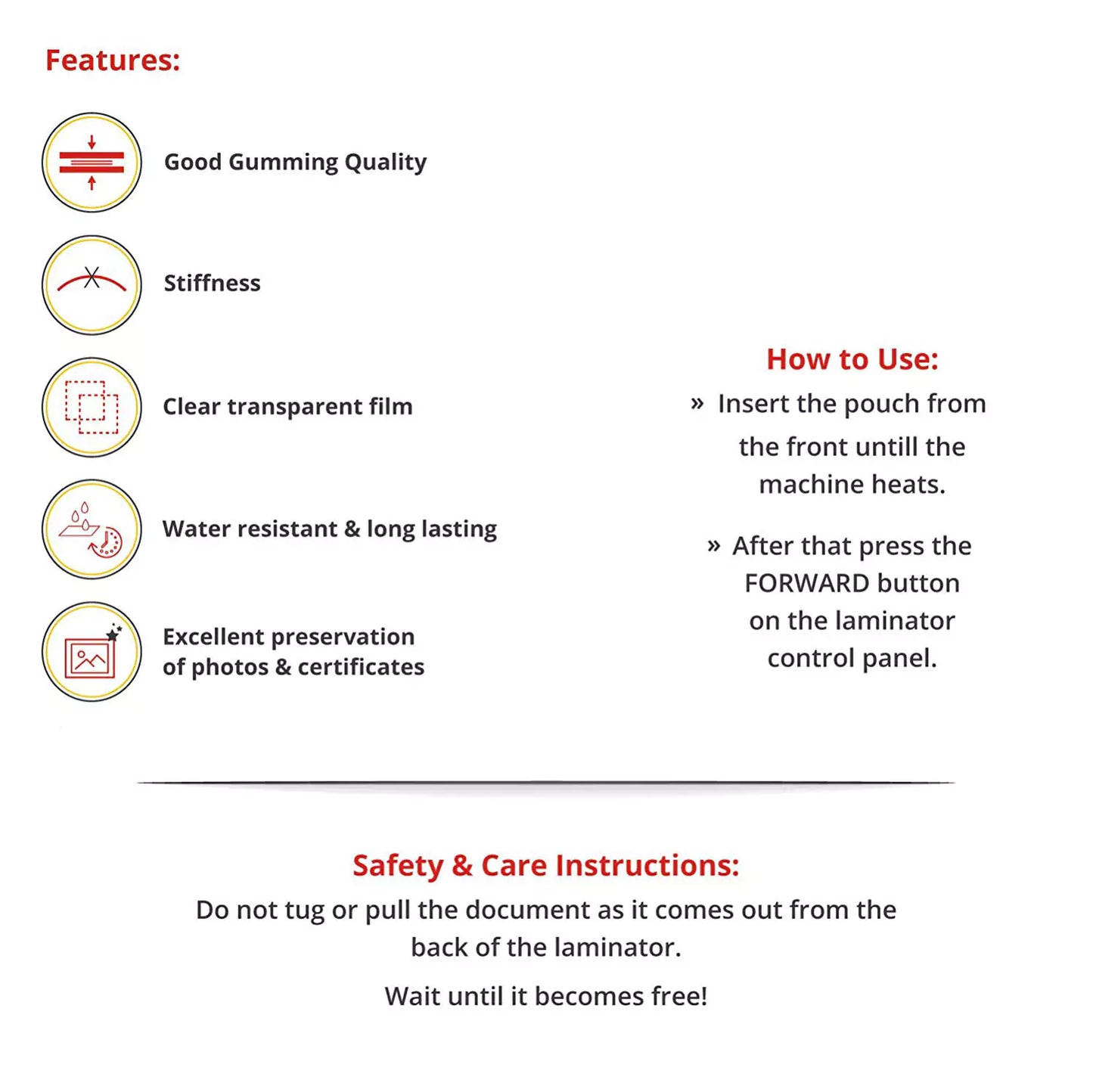 Features:

Good Gumming Quality

Stiffness

Clear transparent film

Water resistant & long lasting

Excellent preservation of photos & certificates

How to Use:

» Insert the pouch from the front untill the machine heats.

» After that press the FORWARD button on the laminator control panel.

Safety & Care Instructions:

Do not tug or pull the document as it comes out from the back of the laminator.

Wait until it becomes free!